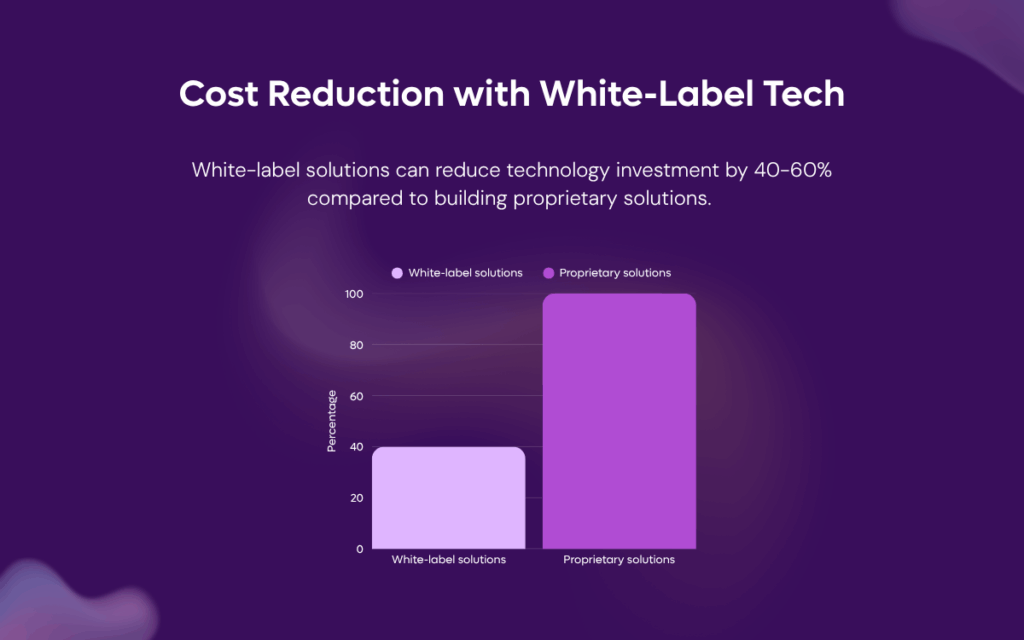 Cost Reduction with White-Label Tech

White-label solutions can reduce technology investment by 40-60% compared to building proprietary solutions.

White-label solutions
Proprietary solutions

Percentage

100
80
60
40
20
0

White-label solutions
Proprietary solutions